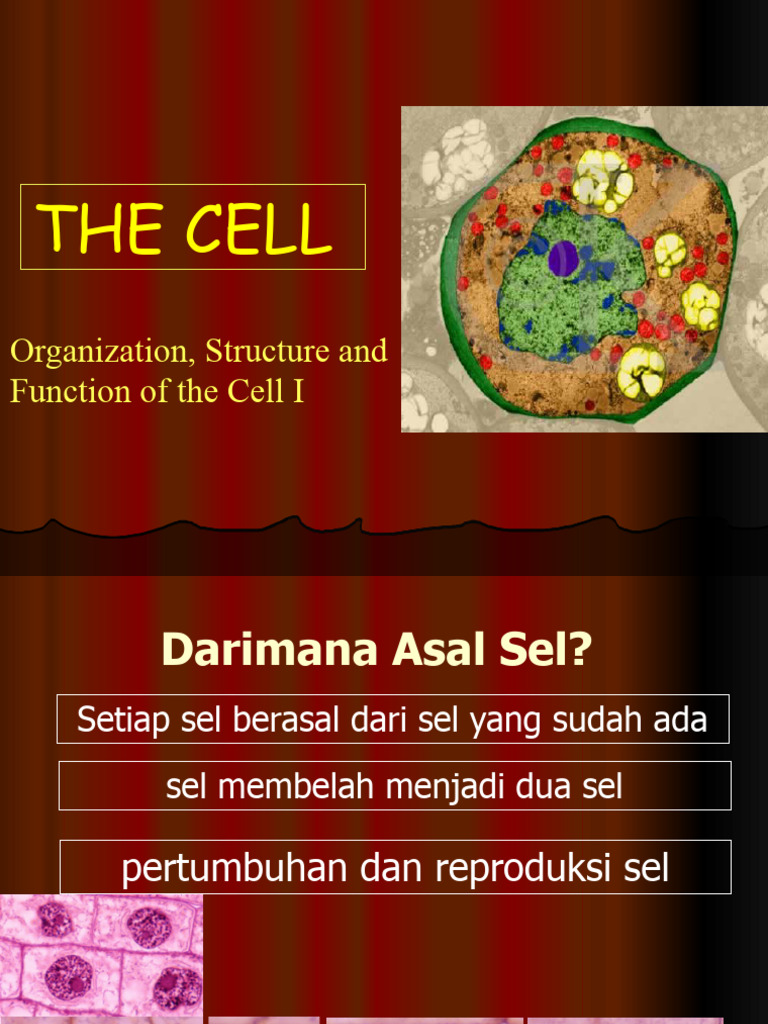 THE CELL

Organization, Structure and Function of the Cell I

Darimana Asal Sel?

Setiap sel berasal dari sel yang sudah ada

sel membelah menjadi dua sel

pertumbuhan dan reproduksi sel